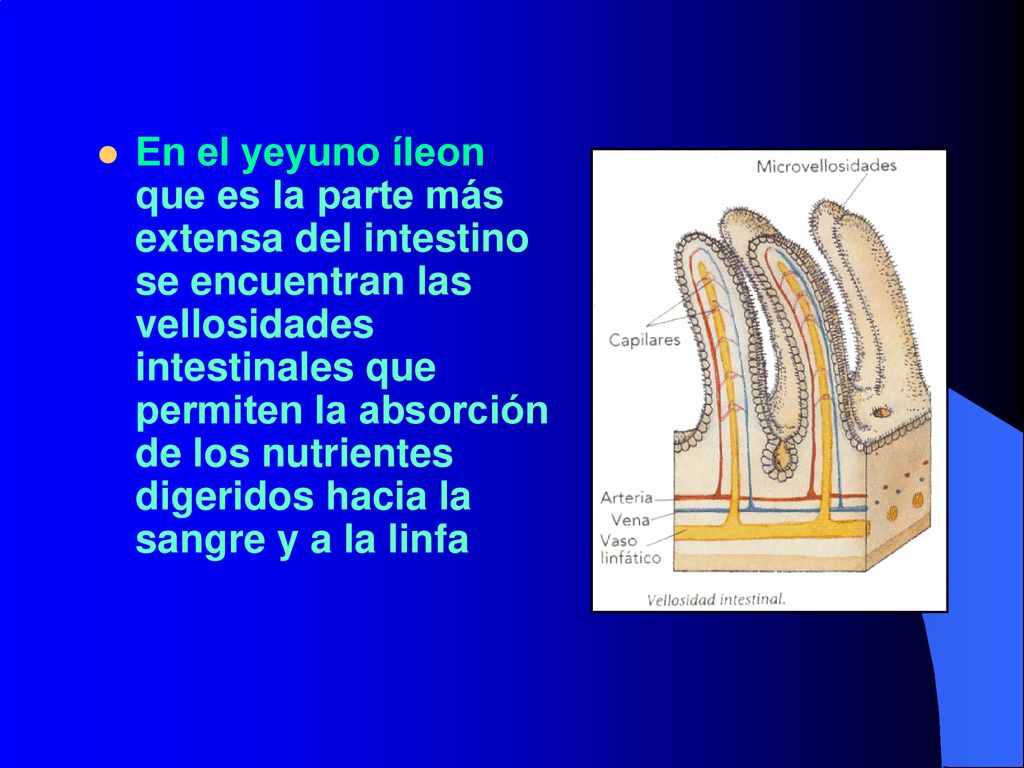 En el yeyuno íleon que es la parte más extensa del intestino se encuentran las vellosidades intestinales que permiten la absorción de los nutrientes digeridos hacia la sangre y a la linfa

Microvellosidades

Capilares

Arteria

Vena

Vaso linfático

Vellosidad intestinal.